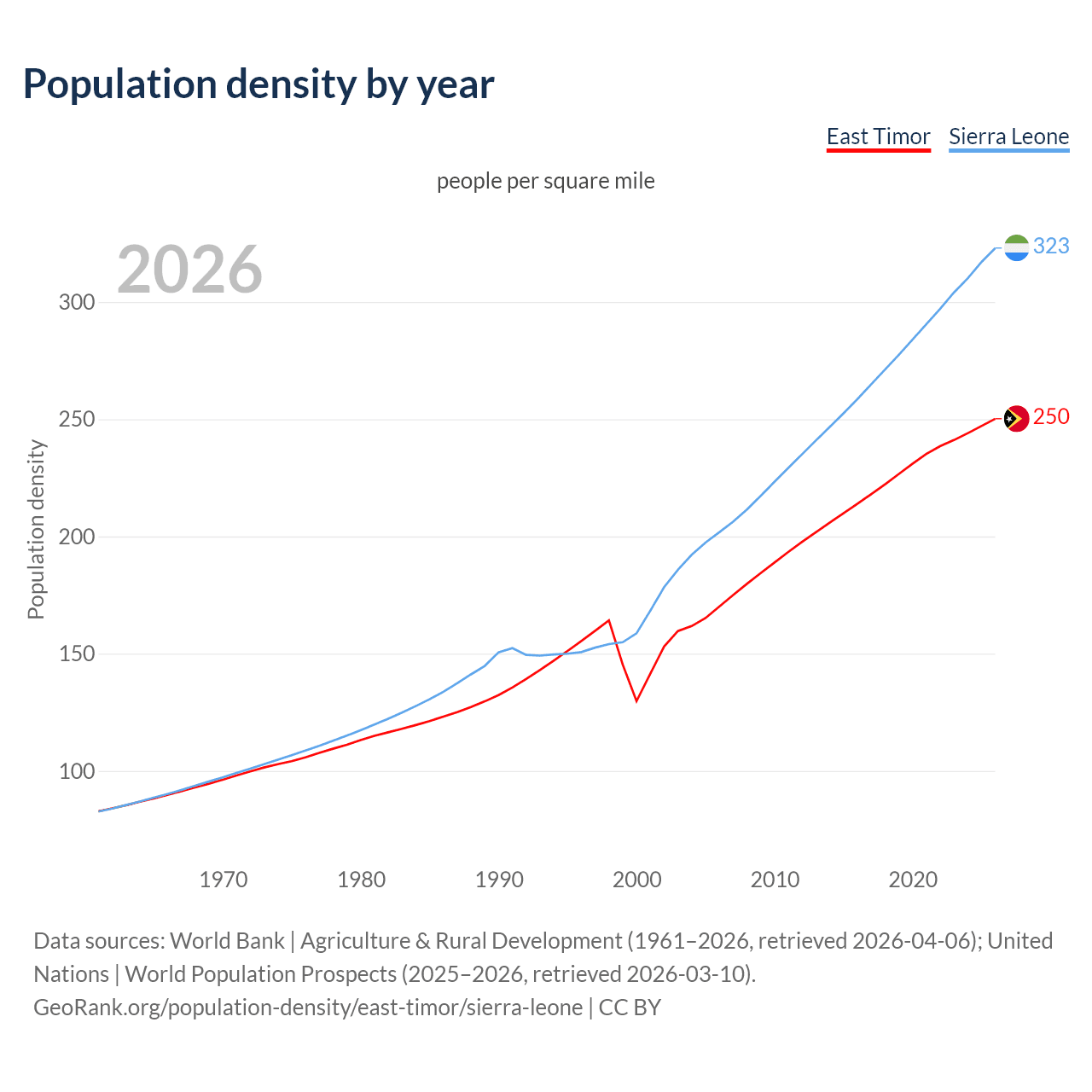 Population density by year

East Timor Sierra Leone

people per square mile

2026

323

250

Population density

300
250
200
150
100

1970 1980 1990 2000 2010 2020

Data sources: World Bank | Agriculture & Rural Development (1961–2026, retrieved 2026-04-06); United Nations | World Population Prospects (2025–2026, retrieved 2026-03-10).
GeoRank.org/population-density/east-timor/sierra-leone | CC BY